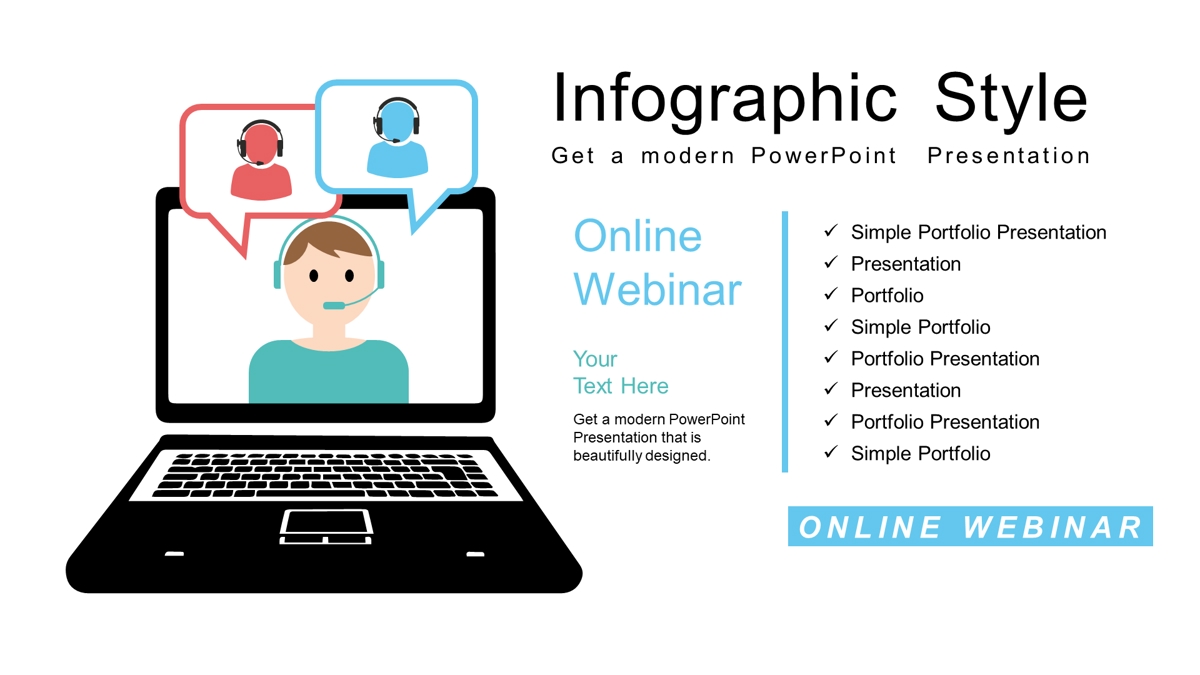 Infographic Style

Get a modern PowerPoint Presentation

Online Webinar

Your Text Here

Get a modern PowerPoint Presentation that is beautifully designed.

✓ Simple Portfolio Presentation
✓ Presentation
✓ Portfolio
✓ Simple Portfolio
✓ Portfolio Presentation
✓ Presentation
✓ Portfolio Presentation
✓ Simple Portfolio

ONLINE WEBINAR